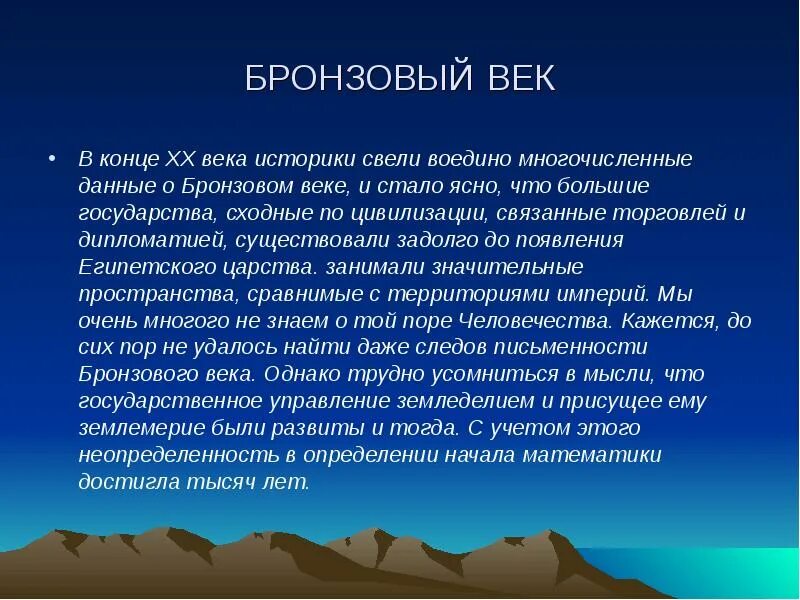 БРОНЗОВЫЙ ВЕК

• В конце XX века историки свели воедино многочисленные данные о Бронзовом веке, и стало ясно, что большие государства, сходные по цивилизации, связанные торговлей и дипломатией, существовали задолго до появления Египетского царства. занимали значительные пространства, сравнимые с территориями империй. Мы очень многого не знаем о той поре Человечества. Кажется, до сих пор не удалось найти даже следов письменности Бронзового века. Однако трудно усомниться в мысли, что государственное управление земледелием и присущее ему землемерие были развиты и тогда. С учетом этого неопределенность в определении начала математики достигла тысяч лет.